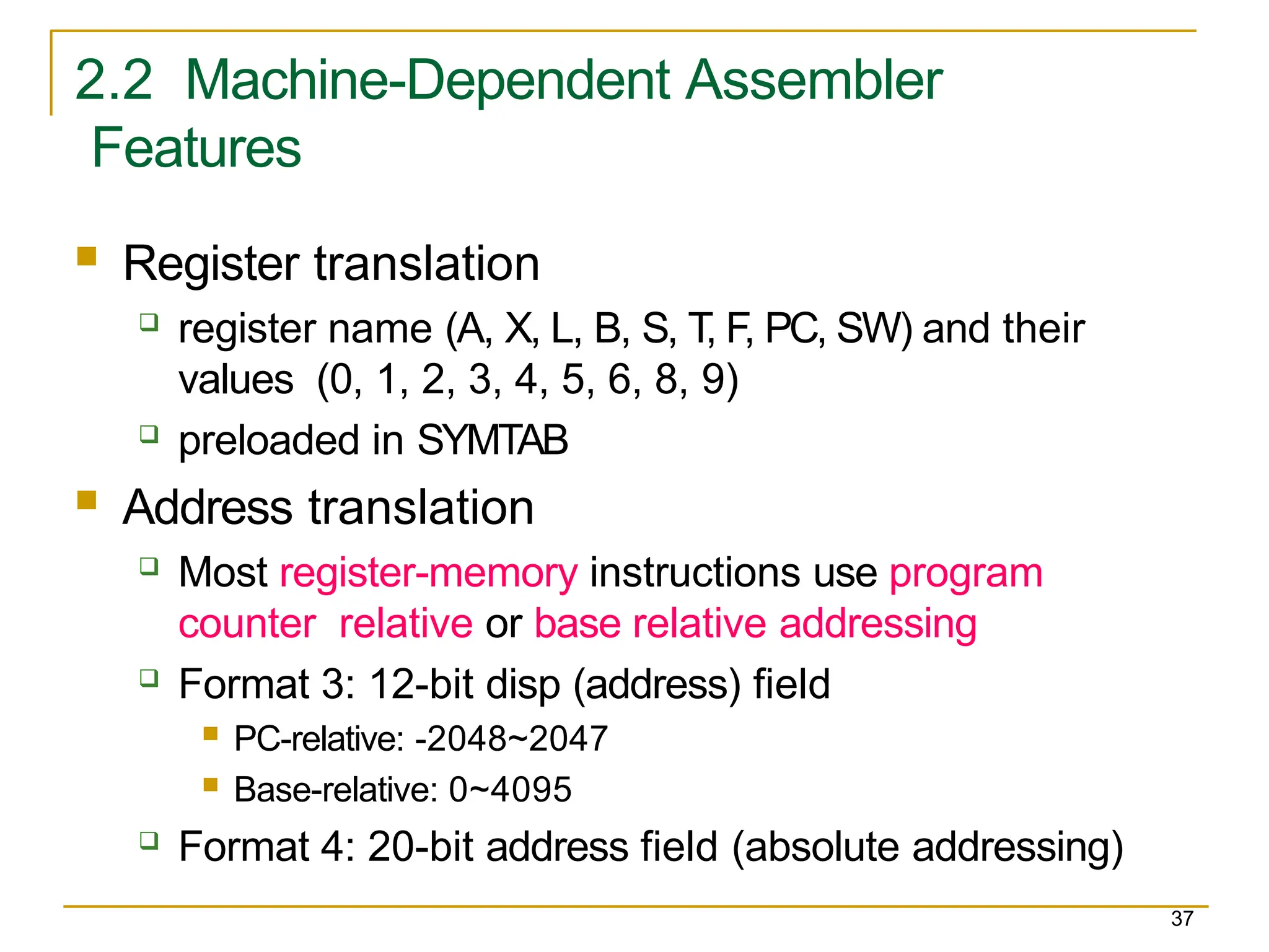 2.2 Machine-Dependent Assembler Features

Register translation
register name (A, X, L, B, S, T, F, PC, SW) and their values (0, 1, 2, 3, 4, 5, 6, 8, 9)
preloaded in SYMTAB

Address translation
Most register-memory instructions use program counter relative or base relative addressing
Format 3: 12-bit disp (address) field
PC-relative: -2048~2047
Base-relative: 0~4095
Format 4: 20-bit address field (absolute addressing)

37